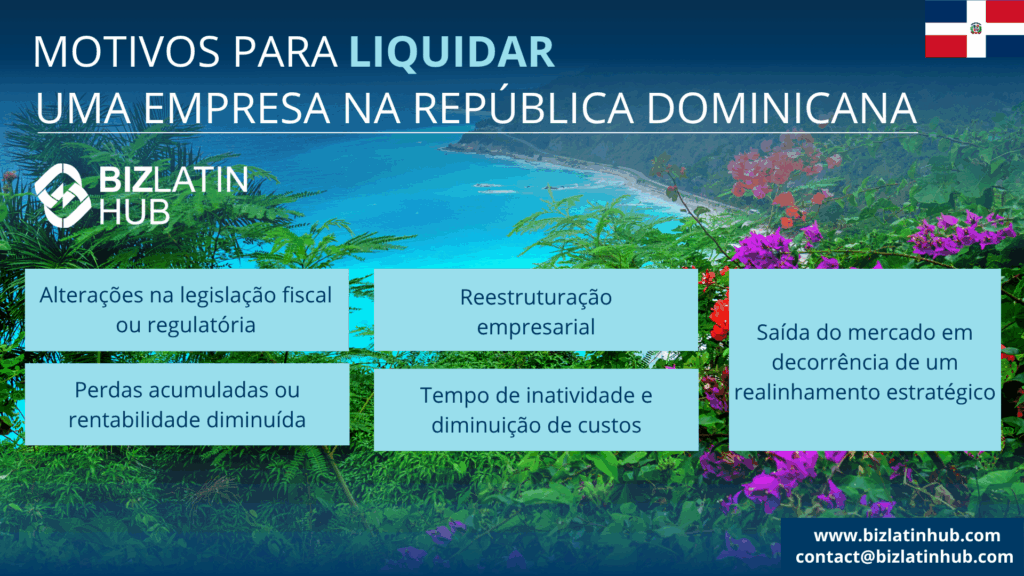 MOTIVOS PARA LIQUIDAR
UMA EMPRESA NA REPÚBLICA DOMINICANA

BIZLATIN HUB

Alterações na legislação fiscal ou regulatória

Perdas acumuladas ou rentabilidade diminuída

Reestruturação empresarial

Tempo de inatividade e diminuição de custos

Saída do mercado em decorrência de um realinhamento estratégico

www.bizlatinhub.com
contact@bizlatinhub.com